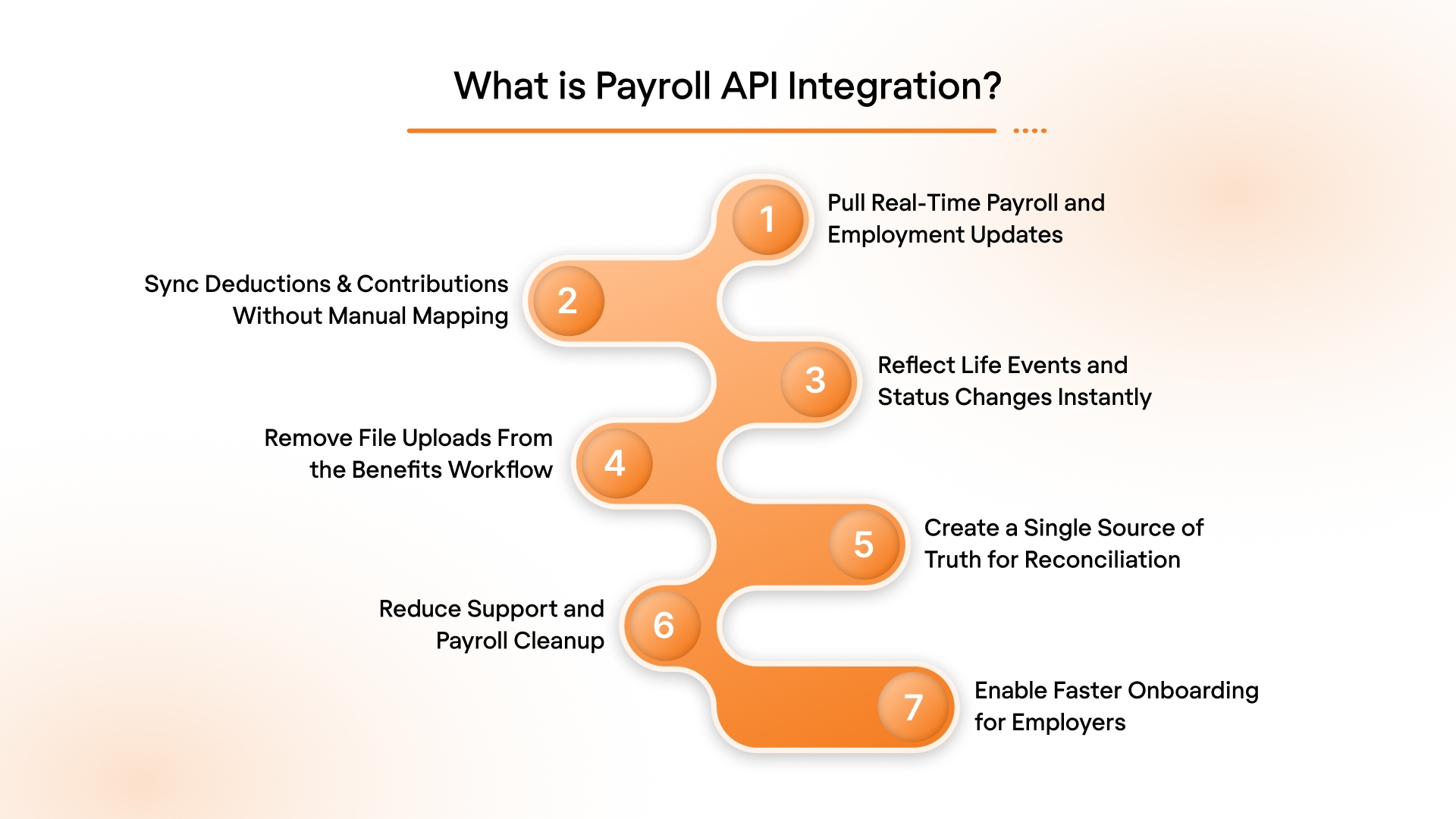 What is Payroll API Integration?

1
Pull Real-Time Payroll and Employment Updates

2
Sync Deductions & Contributions Without Manual Mapping

3
Reflect Life Events and Status Changes Instantly

4
Remove File Uploads From the Benefits Workflow

5
Create a Single Source of Truth for Reconciliation

6
Reduce Support and Payroll Cleanup

7
Enable Faster Onboarding for Employers